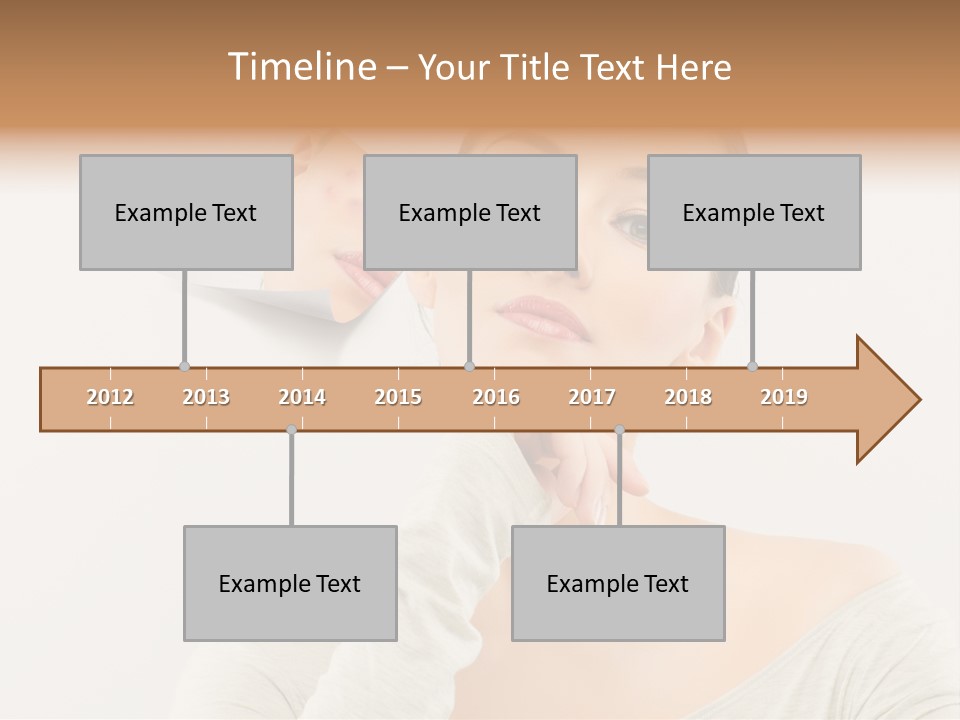 Timeline – Your Title Text Here

Example Text

Example Text

Example Text

2012 2013 2014 2015 2016 2017 2018 2019

Example Text

Example Text